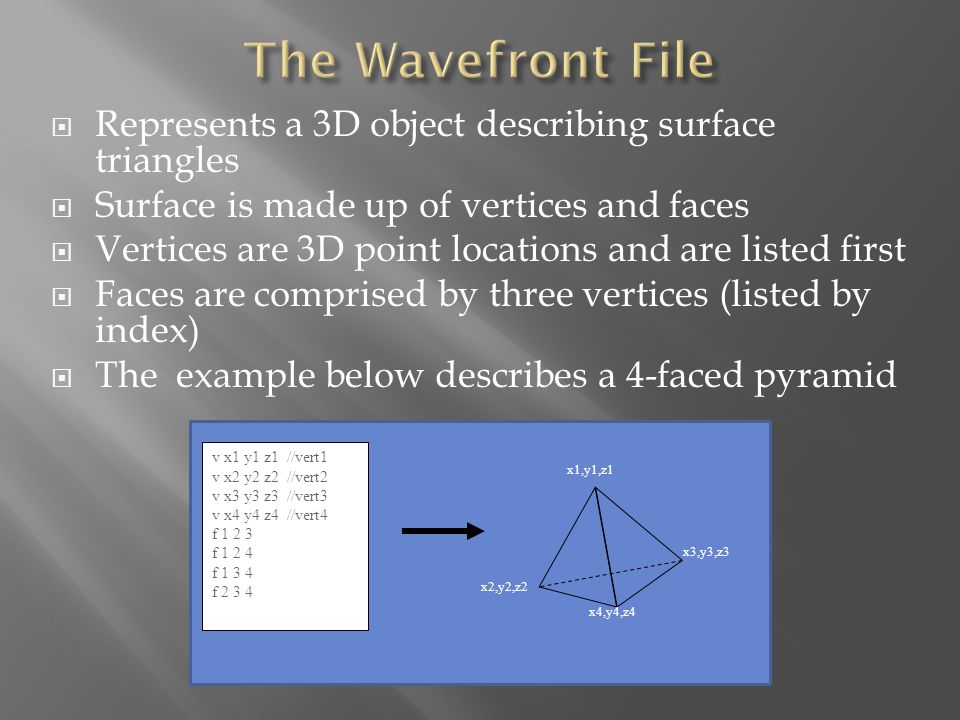 The Wavefront File

Represents a 3D object describing surface triangles

Surface is made up of vertices and faces

Vertices are 3D point locations and are listed first

Faces are comprised by three vertices (listed by index)

The  example below describes a 4-faced pyramid

v x1 y1 z1  //vert1
v x2 y2 z2  //vert2
v x3 y3 z3  //vert3
v x4 y4 z4  //vert4
f 1 2 3
f 1 2 4
f 1 3 4
f 2 3 4

x1,y1,z1
x3,y3,z3
x2,y2,z2
x4,y4,z4